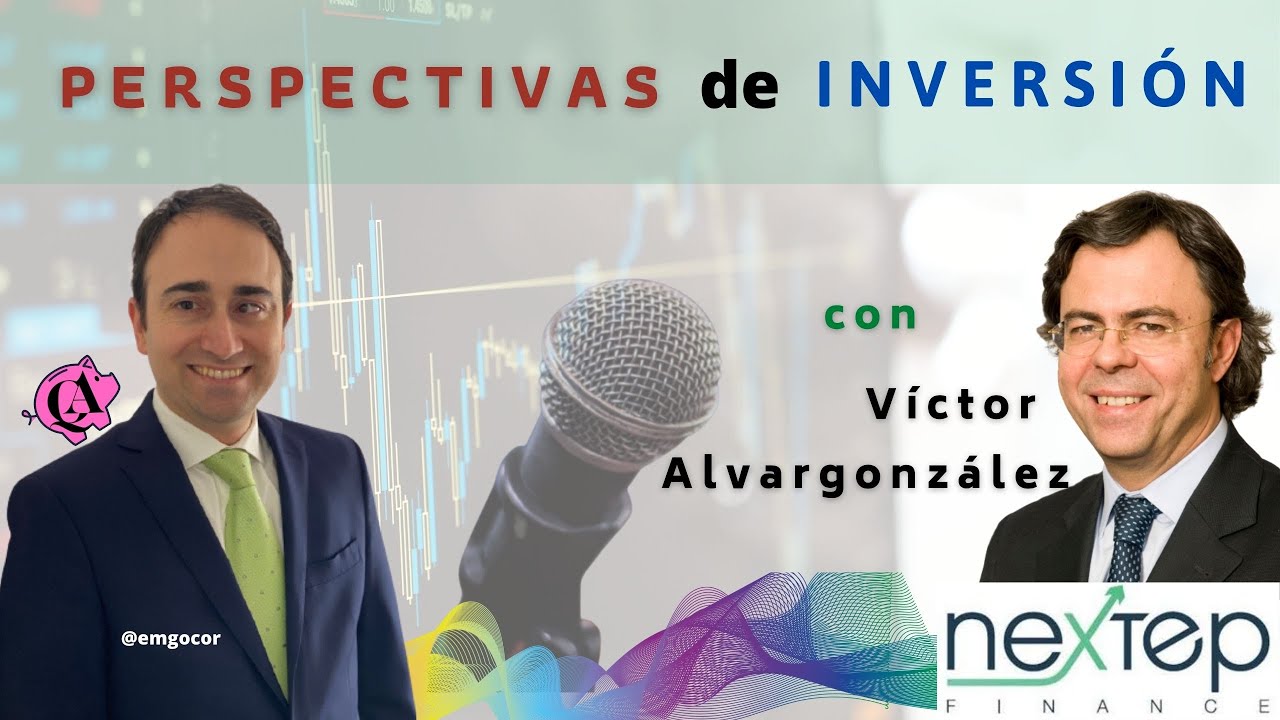 PERSPECTIVAS de INVERSIÓN

con

Víctor Alvargonzález

CA

@emgocor

nextep
FINANCE